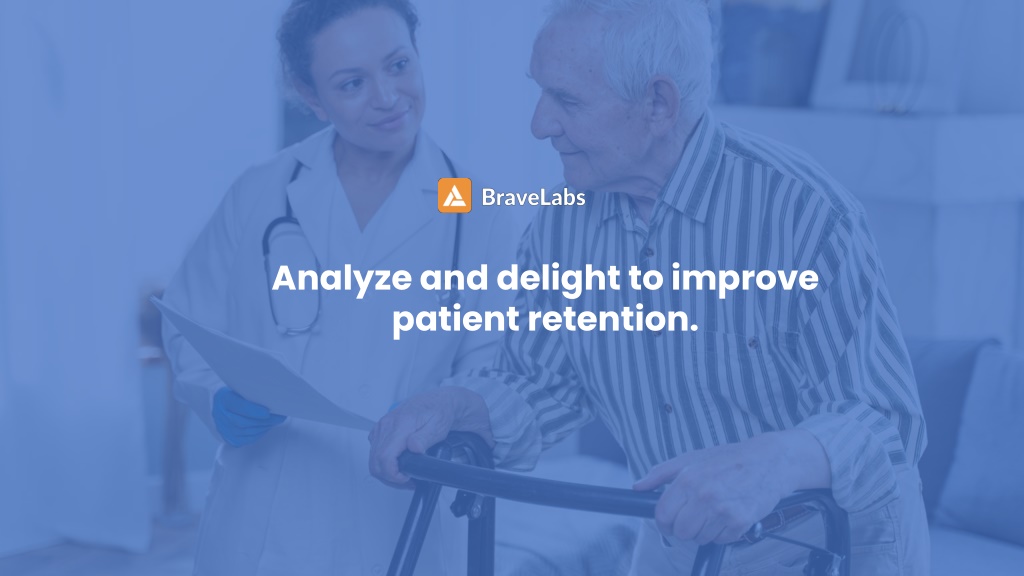 BraveLabs

Analyze and delight to improve patient retention.